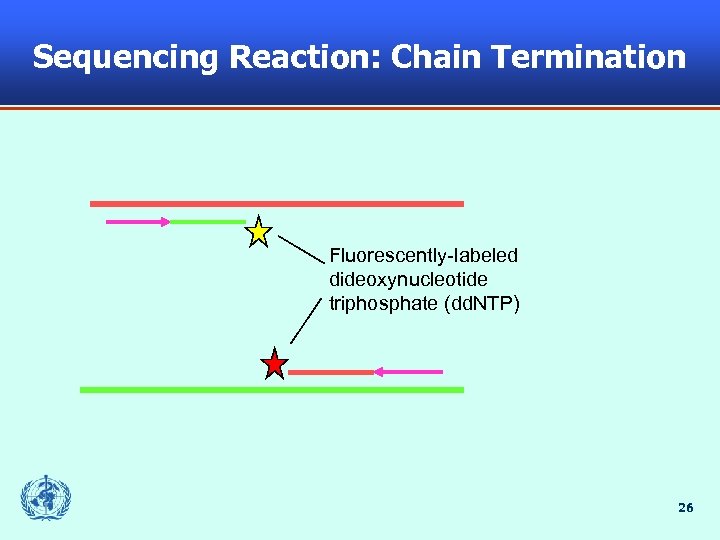 Sequencing Reaction: Chain Termination

Fluorescently-labeled dideoxynucleotide triphosphate (ddNTP)

26